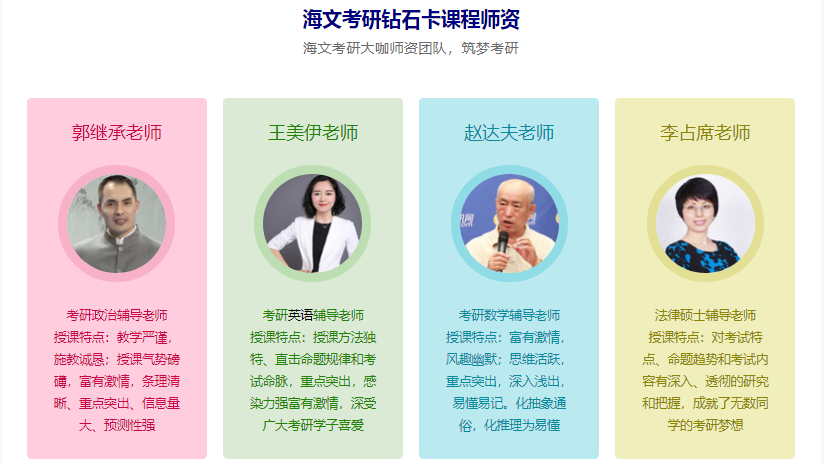 海文考研钻石卡课程师资

海文考研大咖师资团队，筑梦考研

郭继承老师

考研政治辅导老师
授课特点：教学严谨，施教诚恳；授课气势磅礴，富有激情，条理清晰、重点突出、信息量大、预测性强

王美伊老师

考研英语辅导老师
授课特点：授课方法独特、直击命题规律和考试命脉，重点突出，感染力强富有激情，深受广大考研学子喜爱

赵达夫老师

考研数学辅导老师
授课特点：富有激情，风趣幽默；思维活跃，重点突出，深入浅出，易懂易记。化抽象通俗，化推理为易懂

李占席老师

法律硕士辅导老师
授课特点：对考试特点、命题趋势和考试内容有深入、透彻的研究和把握，成就了无数同学的考研梦想